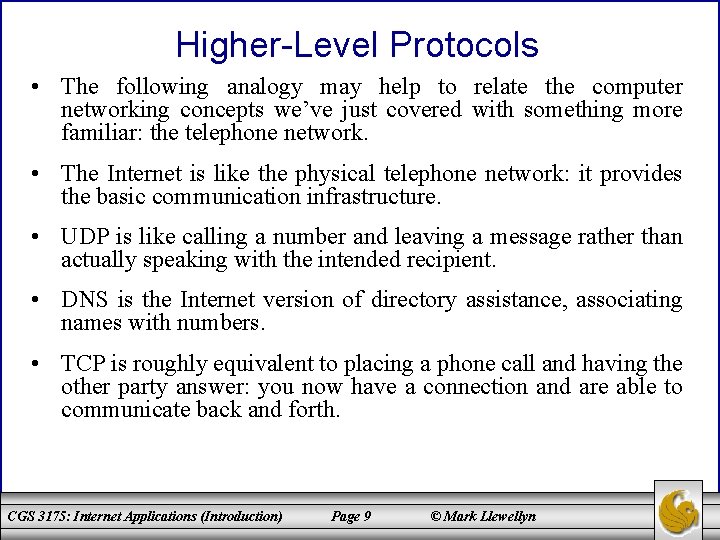 Higher-Level Protocols

• The following analogy may help to relate the computer networking concepts we've just covered with something more familiar: the telephone network.

• The Internet is like the physical telephone network: it provides the basic communication infrastructure.

• UDP is like calling a number and leaving a message rather than actually speaking with the intended recipient.

• DNS is the Internet version of directory assistance, associating names with numbers.

• TCP is roughly equivalent to placing a phone call and having the other party answer: you now have a connection and are able to communicate back and forth.

CGS 3175: Internet Applications (Introduction) Page 9 © Mark Llewellyn